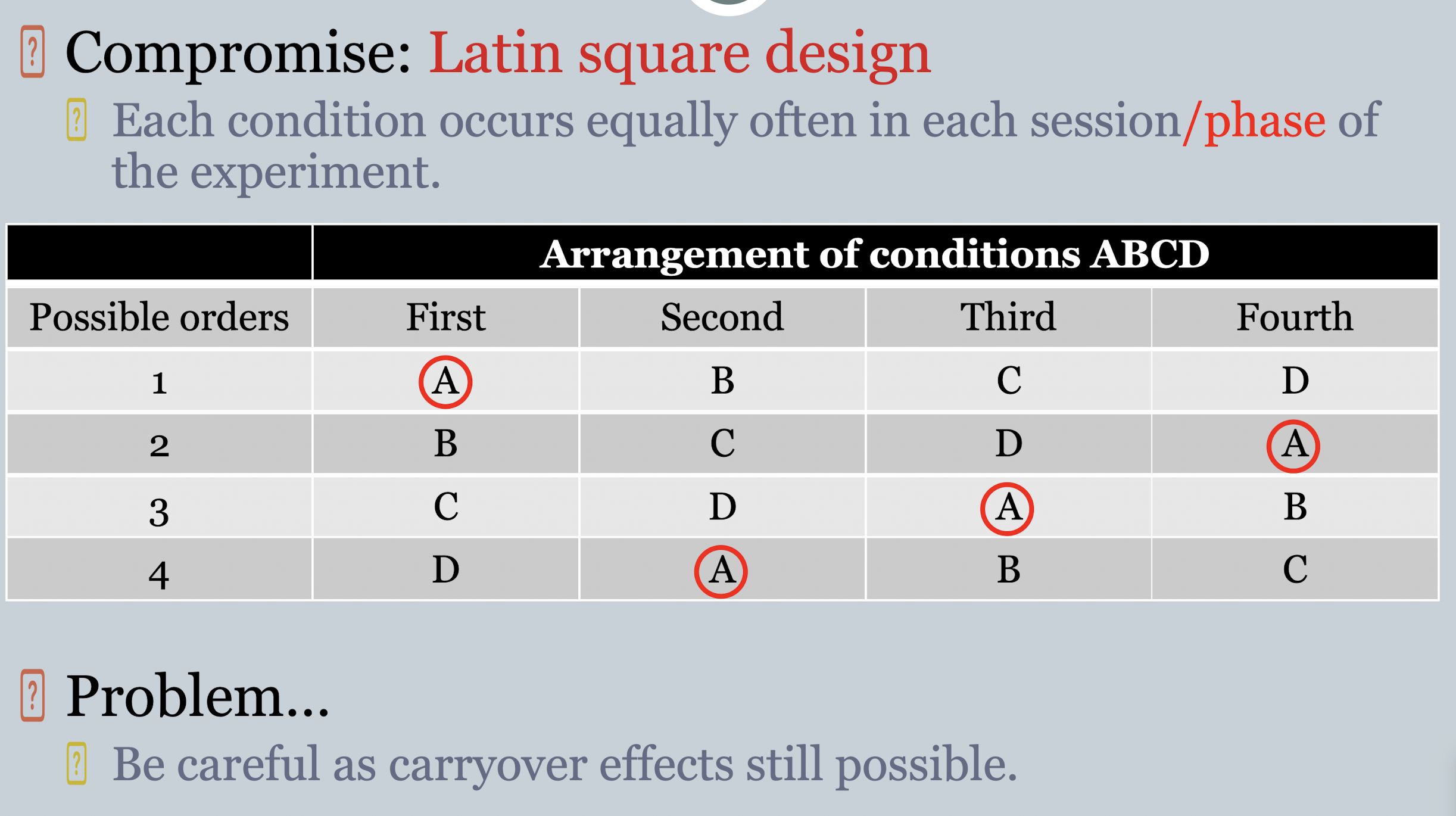 Compromise: Latin square design

Each condition occurs equally often in each session/phase of the experiment.

| | Arrangement of conditions ABCD | | | |
|---|---|---|---|---|
| Possible orders | First | Second | Third | Fourth |
| 1 | A | B | C | D |
| 2 | B | C | D | A |
| 3 | C | D | A | B |
| 4 | D | A | B | C |

Problem…

Be careful as carryover effects still possible.